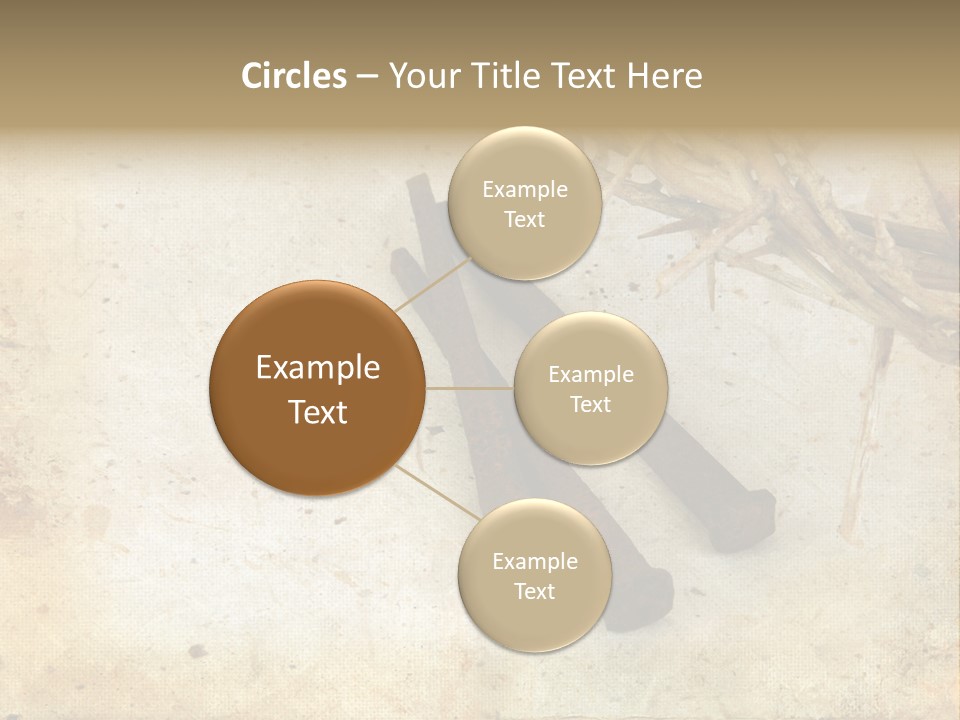 Circles – Your Title Text Here

Example Text

Example Text

Example Text

Example Text